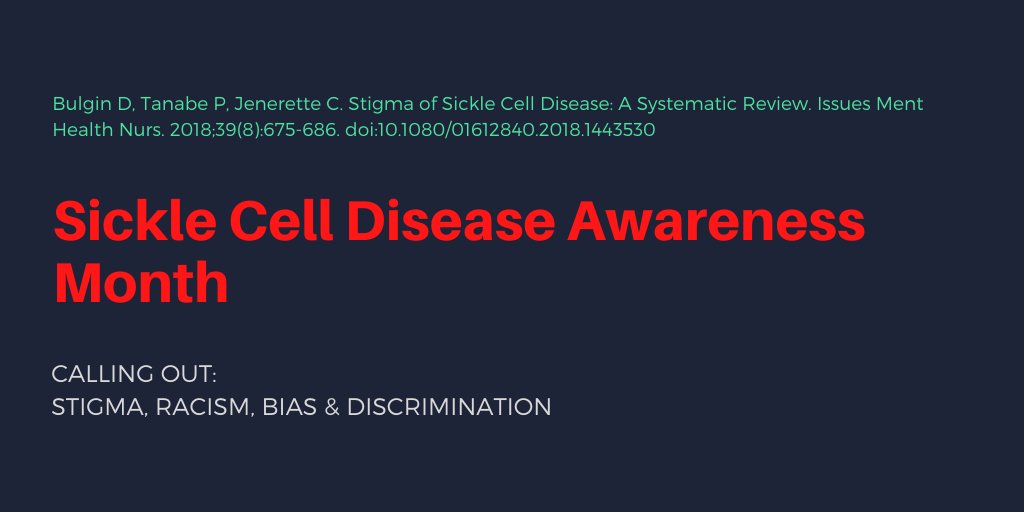 Bulgin D, Tanabe P, Jenerette C. Stigma of Sickle Cell Disease: A Systematic Review. Issues Ment Health Nurs. 2018;39(8):675-686. doi:10.1080/01612840.2018.1443530

Sickle Cell Disease Awareness Month

CALLING OUT:
STIGMA, RACISM, BIAS & DISCRIMINATION